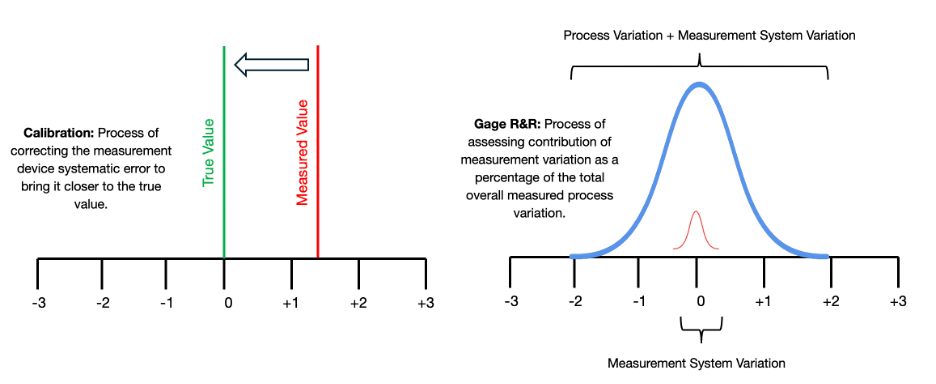 Calibration: Process of correcting the measurement device systematic error to bring it closer to the true value.

True Value

Measured Value

-3
-2
-1
0
+1
+2
+3

Process Variation + Measurement System Variation

Gage R&R: Process of assessing contribution of measurement variation as a percentage of the total overall measured process variation.

-3
-2
-1
0
+1
+2
+3

Measurement System Variation